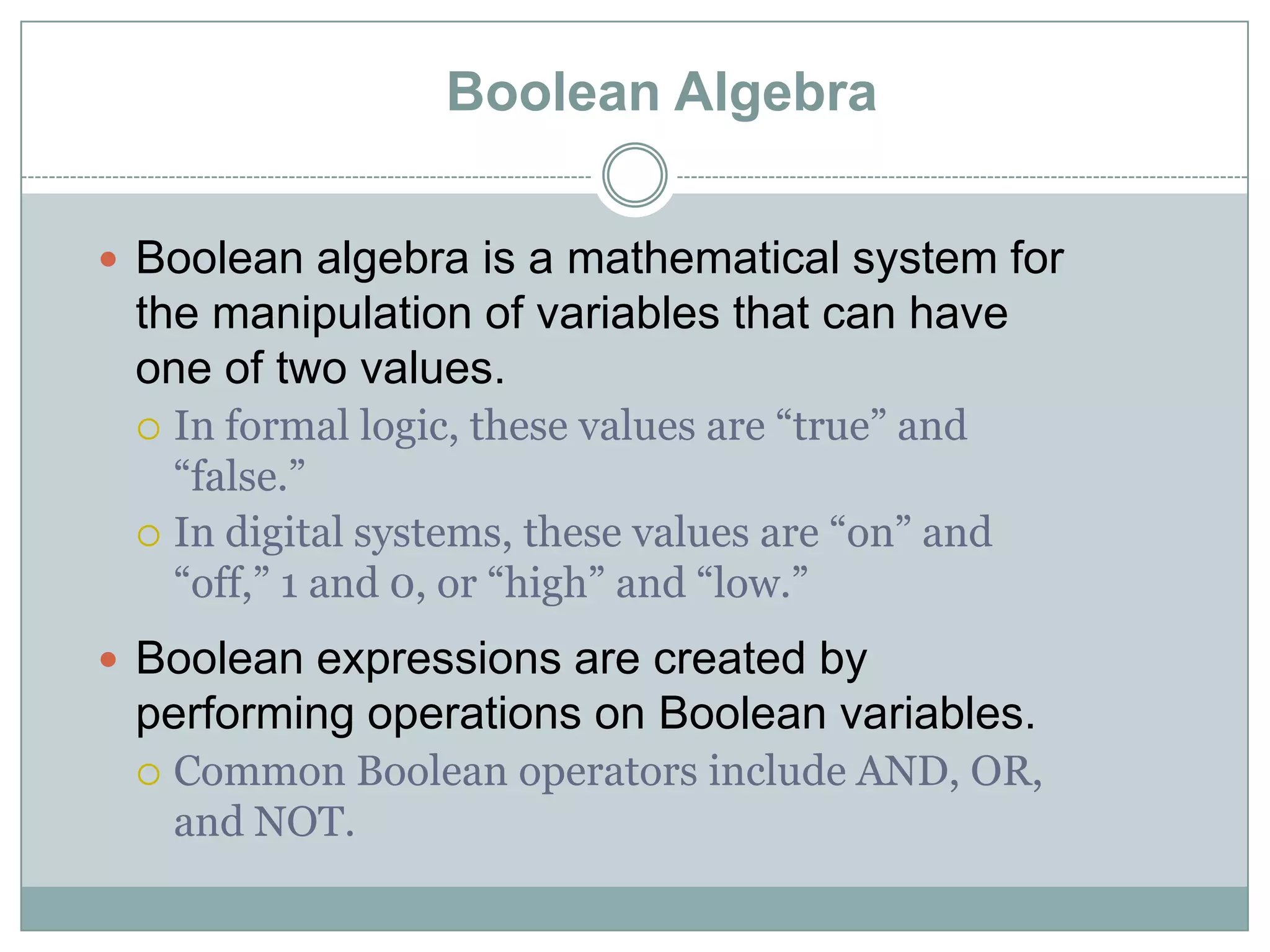 Boolean Algebra

Boolean algebra is a mathematical system for the manipulation of variables that can have one of two values.

In formal logic, these values are “true” and “false.”

In digital systems, these values are “on” and “off,” 1 and 0, or “high” and “low.”

Boolean expressions are created by performing operations on Boolean variables.

Common Boolean operators include AND, OR, and NOT.